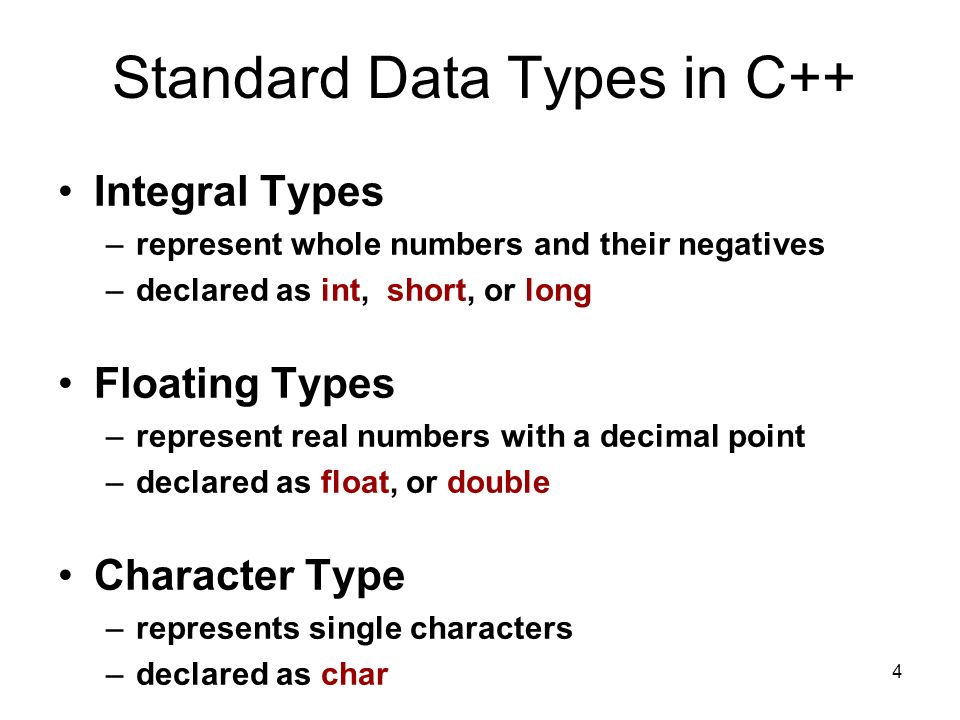 Standard Data Types in C++

• Integral Types
– represent whole numbers and their negatives
– declared as int, short, or long

• Floating Types
– represent real numbers with a decimal point
– declared as float, or double

• Character Type
– represents single characters
– declared as char

4